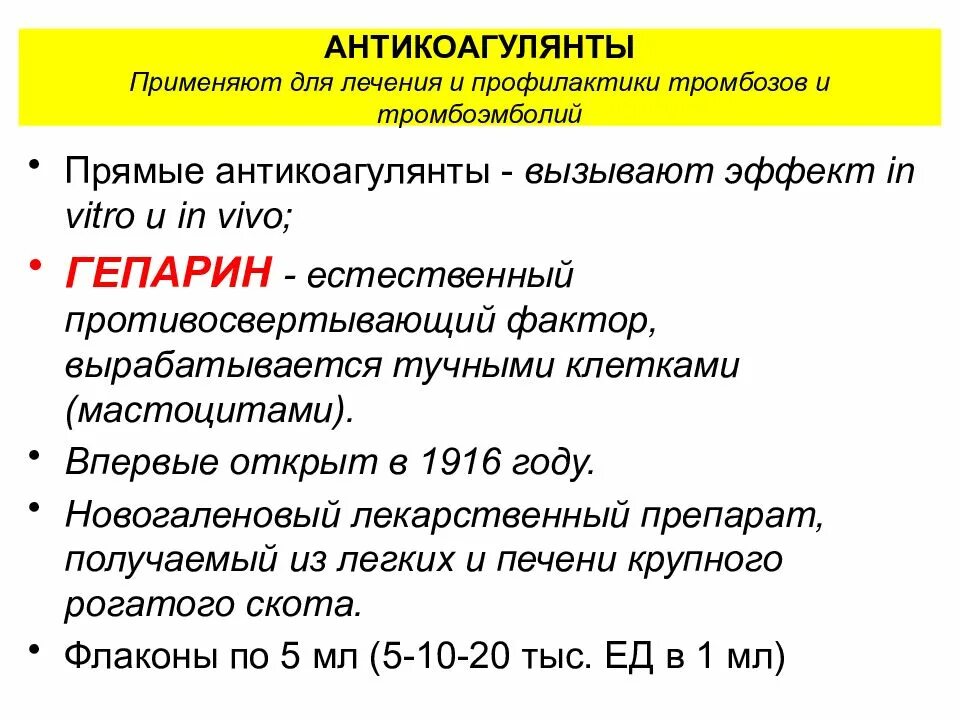 АНТИКОАГУЛЯНТЫ
Применяют для лечения и профилактики тромбозов и тромбоэмболий

• Прямые антикоагулянты - вызывают эффект in vitro и in vivo;
• ГЕПАРИН - естественный противосвертывающий фактор, вырабатывается тучными клетками (мастоцитами).
• Впервые открыт в 1916 году.
• Новогаленовый лекарственный препарат, получаемый из легких и печени крупного рогатого скота.
• Флаконы по 5 мл (5-10-20 тыс. ЕД в 1 мл)